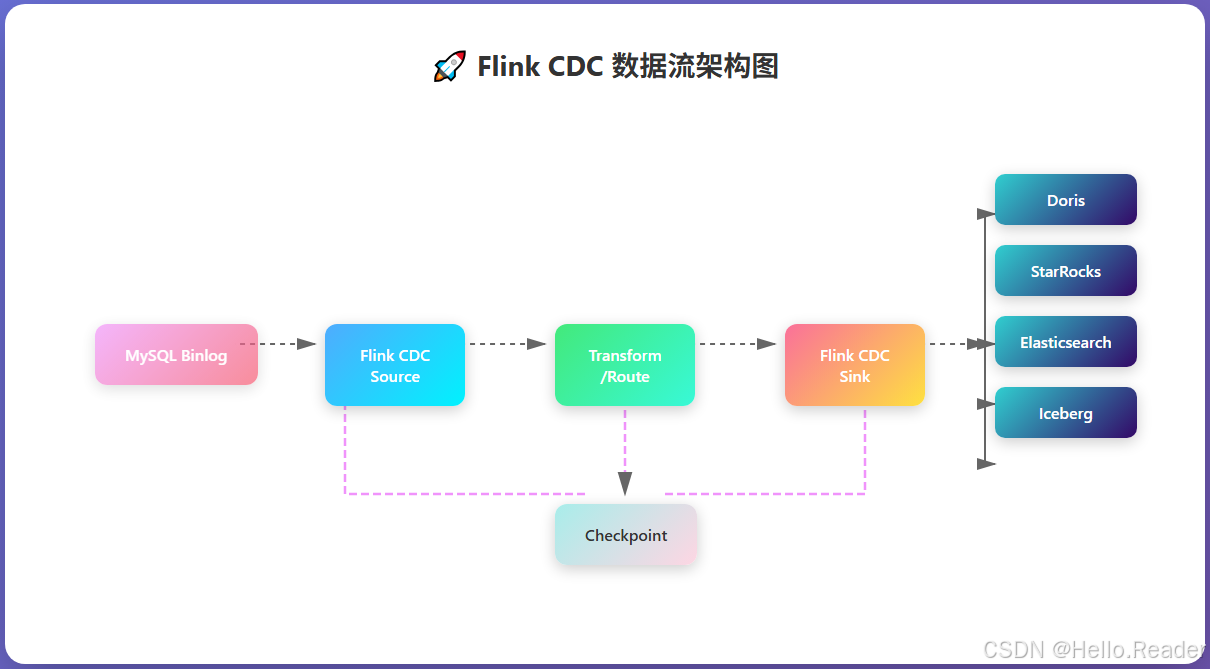 🚀 Flink CDC 数据流架构图

MySQL Binlog

Flink CDC Source

Transform /Route

Flink CDC Sink

Doris

StarRocks

Elasticsearch

Iceberg

Checkpoint

CSDN @Hello.Reader